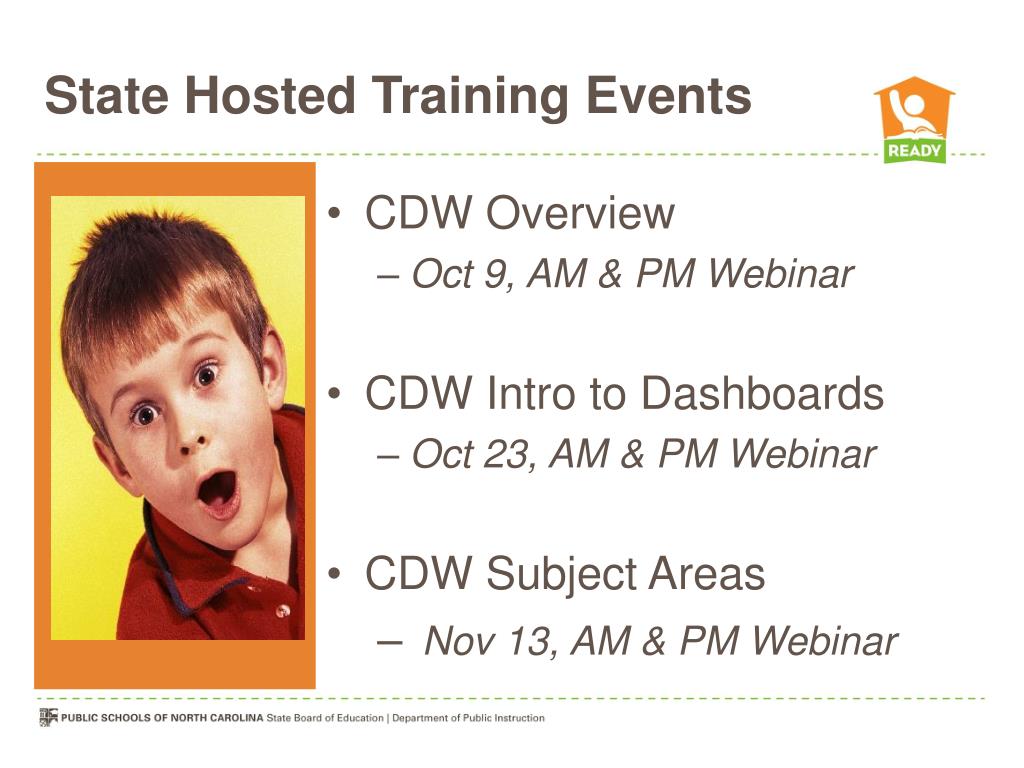 State Hosted Training Events

READY

• CDW Overview
– Oct 9, AM & PM Webinar

• CDW Intro to Dashboards
– Oct 23, AM & PM Webinar

• CDW Subject Areas
– Nov 13, AM & PM Webinar

PUBLIC SCHOOLS OF NORTH CAROLINA State Board of Education | Department of Public Instruction